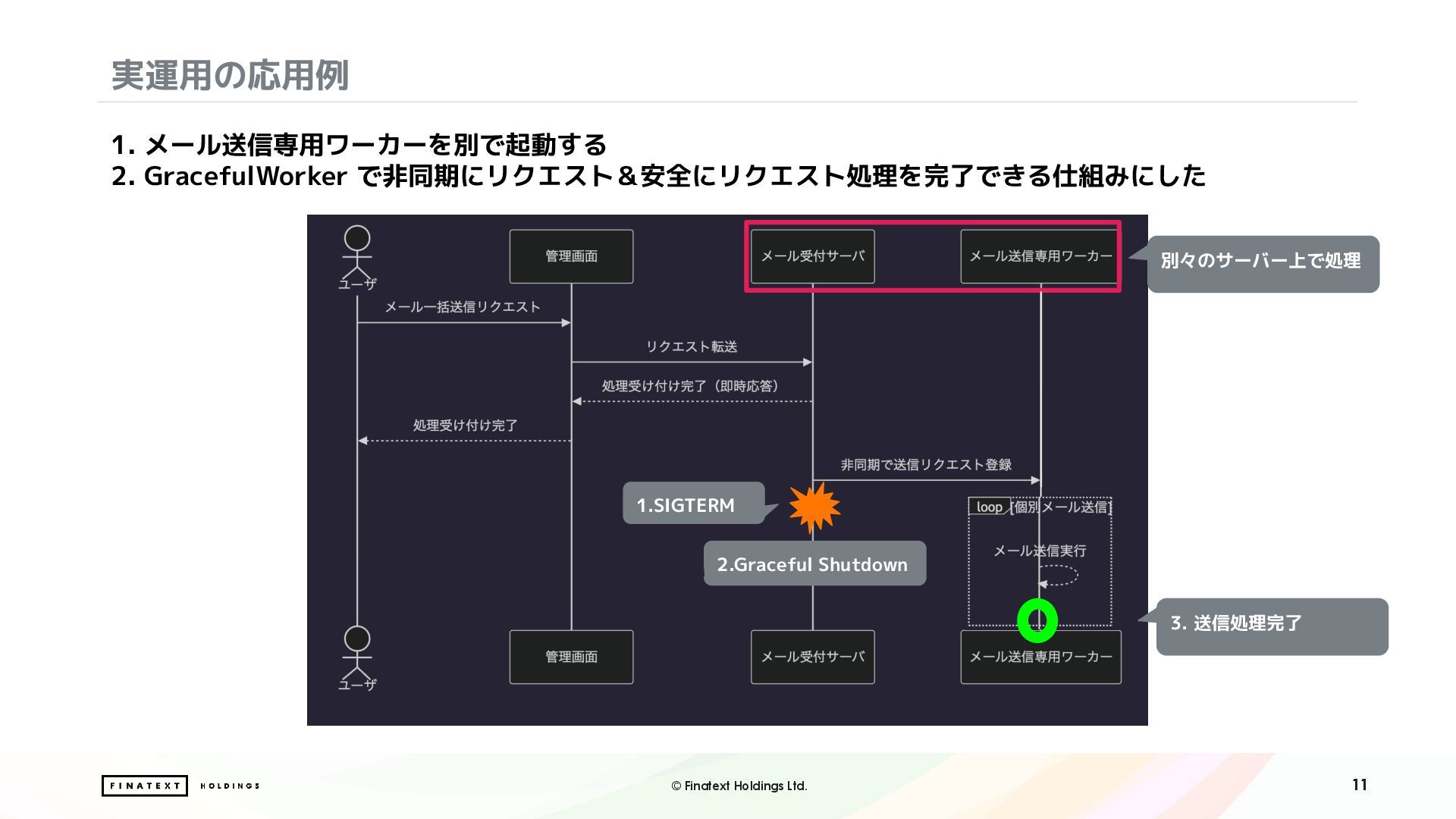 実運用の応用例

1. メール送信専用ワーカーを別で起動する
2. GracefulWorker で非同期にリクエスト＆安全にリクエスト処理を完了できる仕組みにした

ユーザ

管理画面

メール受付サーバ

メール送信専用ワーカー

別々のサーバー上で処理

メール一括送信リクエスト

リクエスト転送

処理受け付け完了（即時応答）

処理受け付け完了

非同期で送信リクエスト登録

1.SIGTERM

loop [個別メール送信]

メール送信実行

2.Graceful Shutdown

3. 送信処理完了

ユーザ

管理画面

メール受付サーバ

メール送信専用ワーカー

FINATEXT HOLDINGS

© Finatext Holdings Ltd.

11